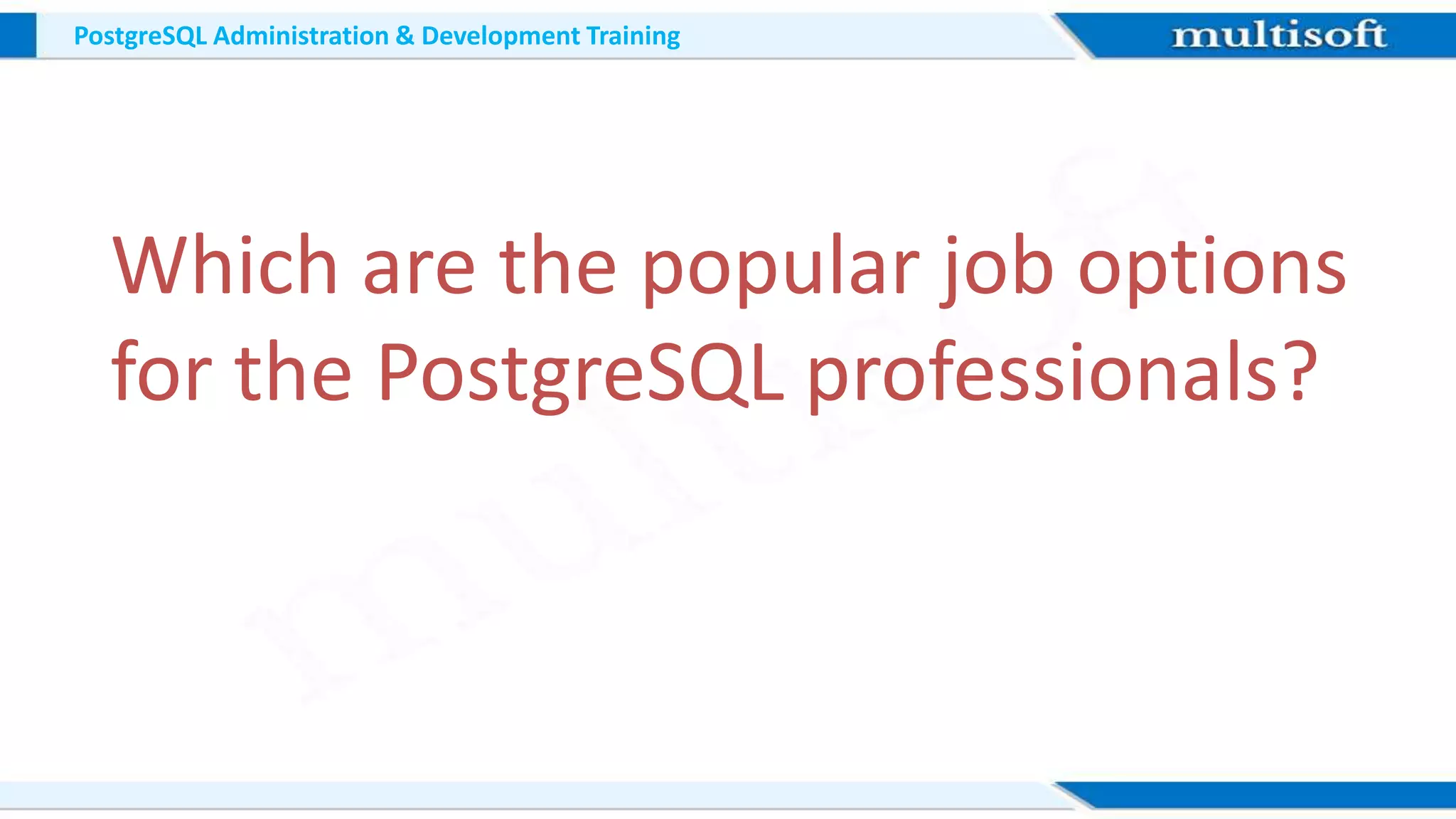 PostgreSQL Administration & Development Training

multisoft

Which are the popular job options for the PostgreSQL professionals?

multisoft